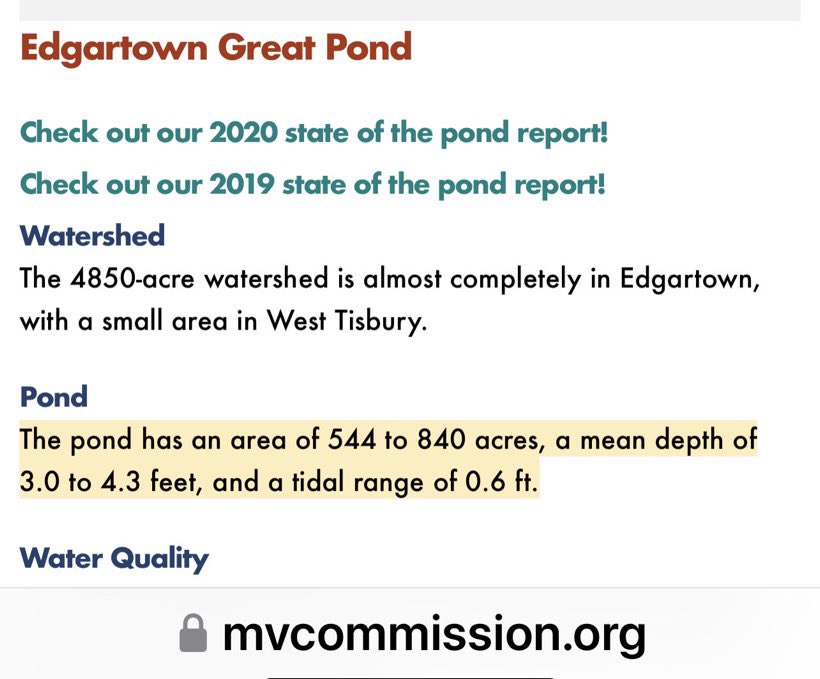 Edgartown Great Pond

Check out our 2020 state of the pond report!

Check out our 2019 state of the pond report!

Watershed
The 4850-acre watershed is almost completely in Edgartown, with a small area in West Tisbury.

Pond
The pond has an area of 544 to 840 acres, a mean depth of 3.0 to 4.3 feet, and a tidal range of 0.6 ft.

Water Quality

mvcommission.org